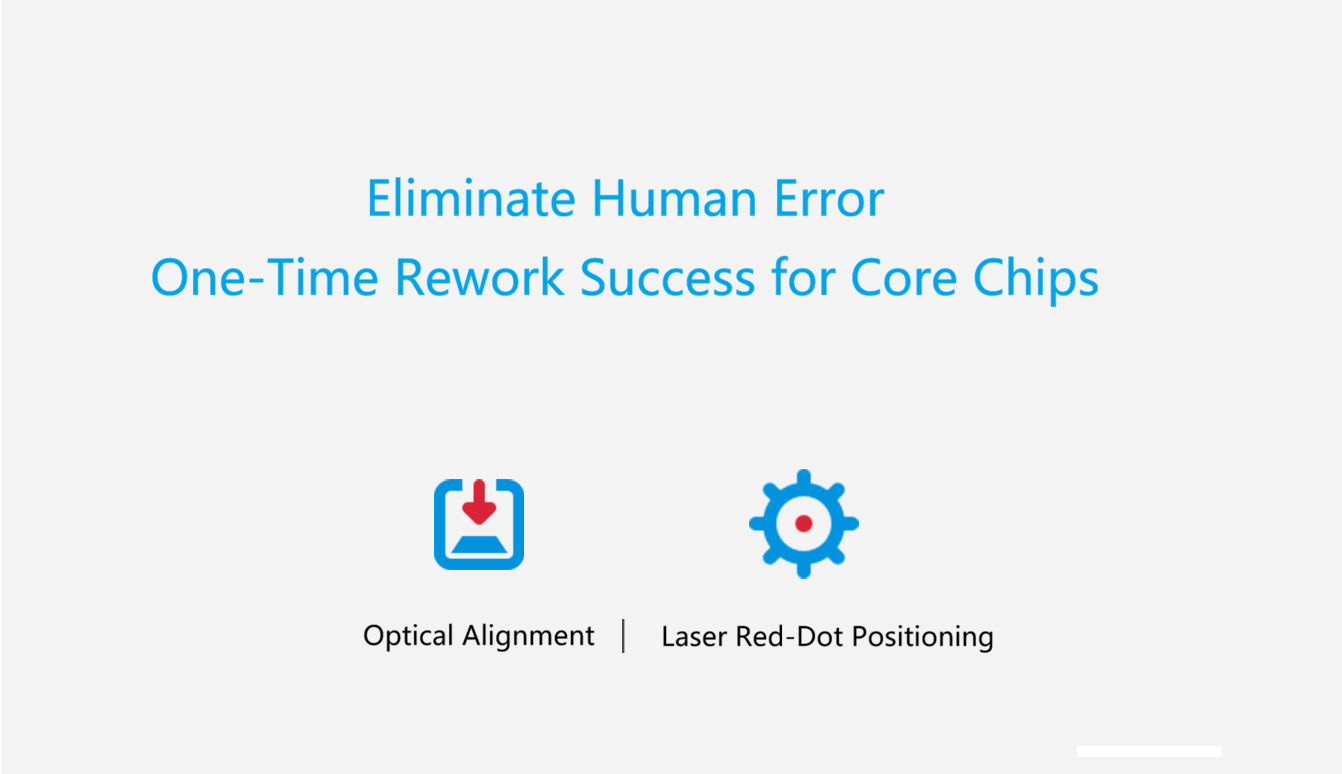 Eliminate Human Error
One-Time Rework Success for Core Chips

Optical Alignment | Laser Red-Dot Positioning